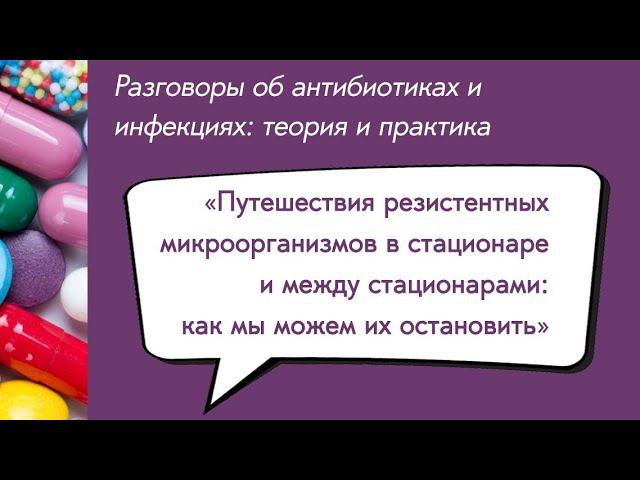 Разговоры об антибиотиках и инфекциях: теория и практика

«Путешествия резистентных микроорганизмов в стационаре и между стационарами: как мы можем их остановить»